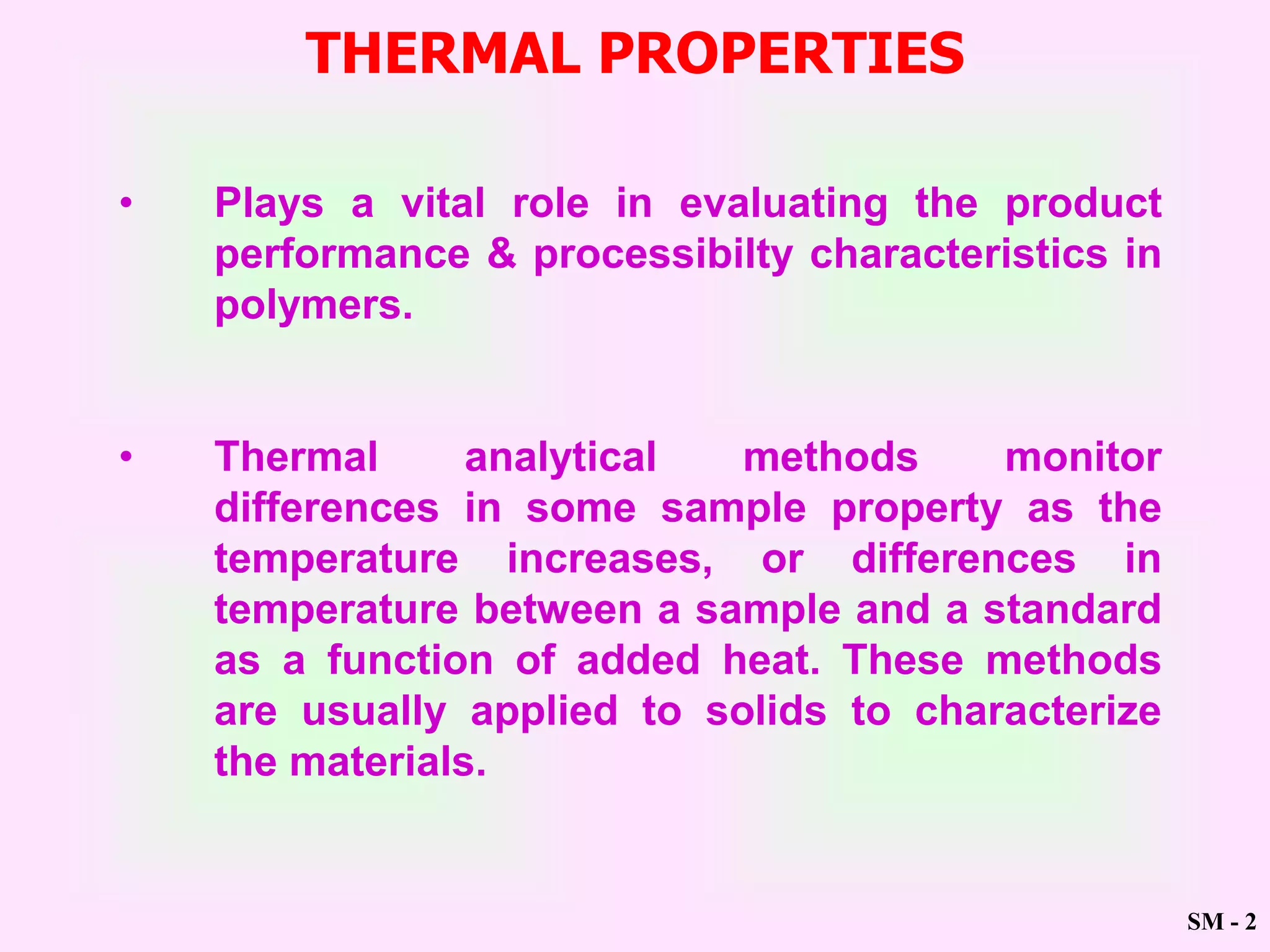 THERMAL PROPERTIES

• Plays a vital role in evaluating the product performance & processibilty characteristics in polymers.

• Thermal analytical methods monitor differences in some sample property as the temperature increases, or differences in temperature between a sample and a standard as a function of added heat. These methods are usually applied to solids to characterize the materials.

SM - 2